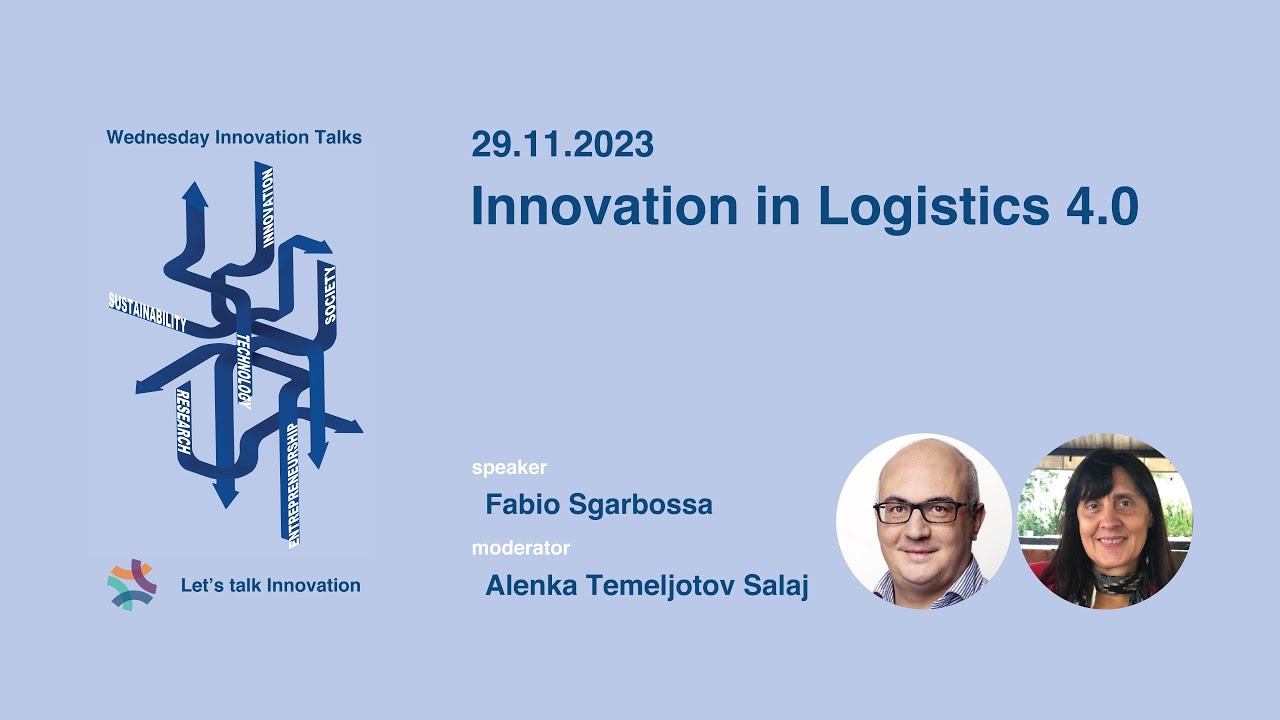 Wednesday Innovation Talks

INNOVATION

SUSTAINABILITY

SOCIETY

TECHNOLOGY

RESEARCH

ENTREPRENEURSHIP

Let's talk Innovation

29.11.2023

Innovation in Logistics 4.0

speaker

Fabio Sgarbossa

moderator

Alenka Temeljotov Salaj